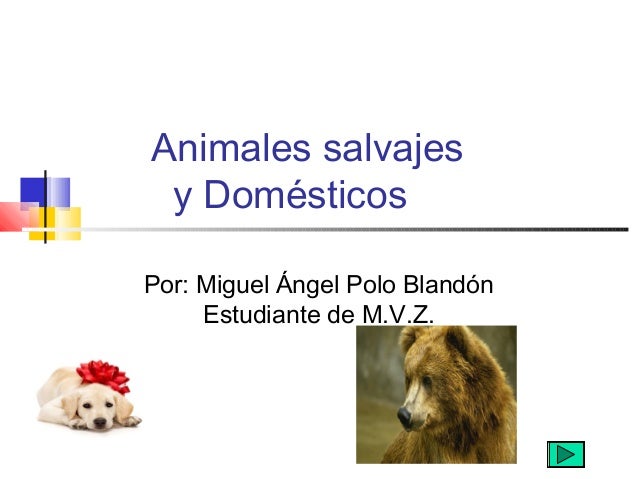 Animales salvajes
y Domésticos

Por: Miguel Ángel Polo Blandón
Estudiante de M.V.Z.